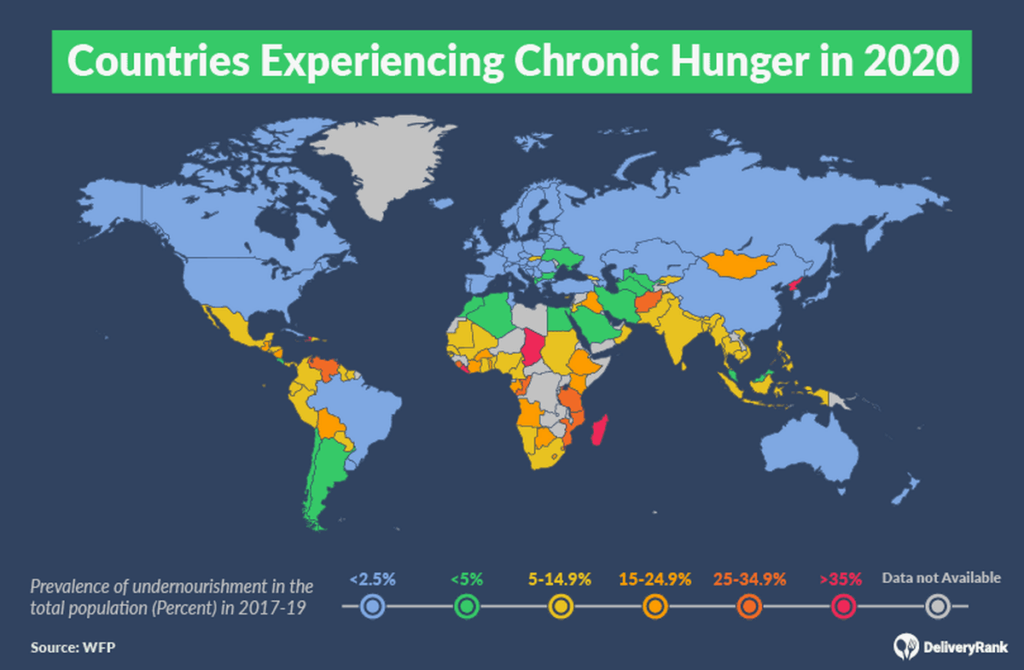 Countries Experiencing Chronic Hunger in 2020

Prevalence of undernourishment in the total population (Percent) in 2017-19

<2.5%
<5%
5-14.9%
15-24.9%
25-34.9%
>35%
Data not Available

Source: WFP

DeliveryRank